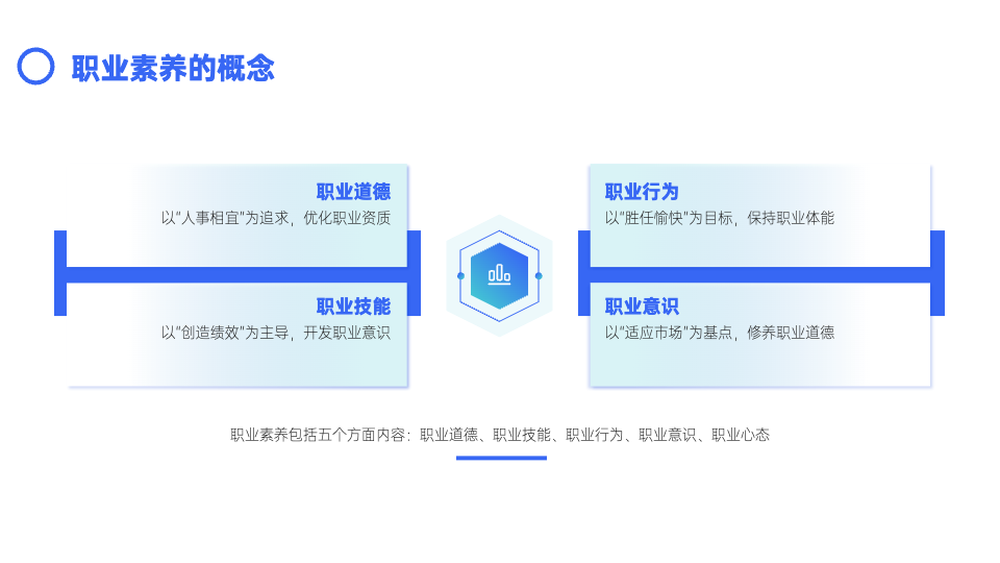 职业素养的概念

职业道德
以“人事相宜”为追求，优化职业资质

职业技能
以“创造绩效”为主导，开发职业意识

职业行为
以“胜任愉快”为目标，保持职业体能

职业意识
以“适应市场”为基点，修养职业道德

职业素养包括五个方面内容：职业道德、职业技能、职业行为、职业意识、职业心态